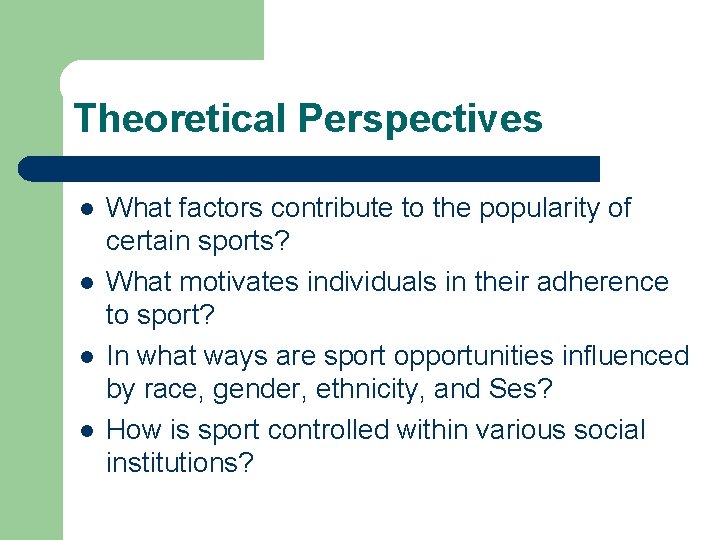 Theoretical Perspectives

- What factors contribute to the popularity of certain sports?
- What motivates individuals in their adherence to sport?
- In what ways are sport opportunities influenced by race, gender, ethnicity, and Ses?
- How is sport controlled within various social institutions?